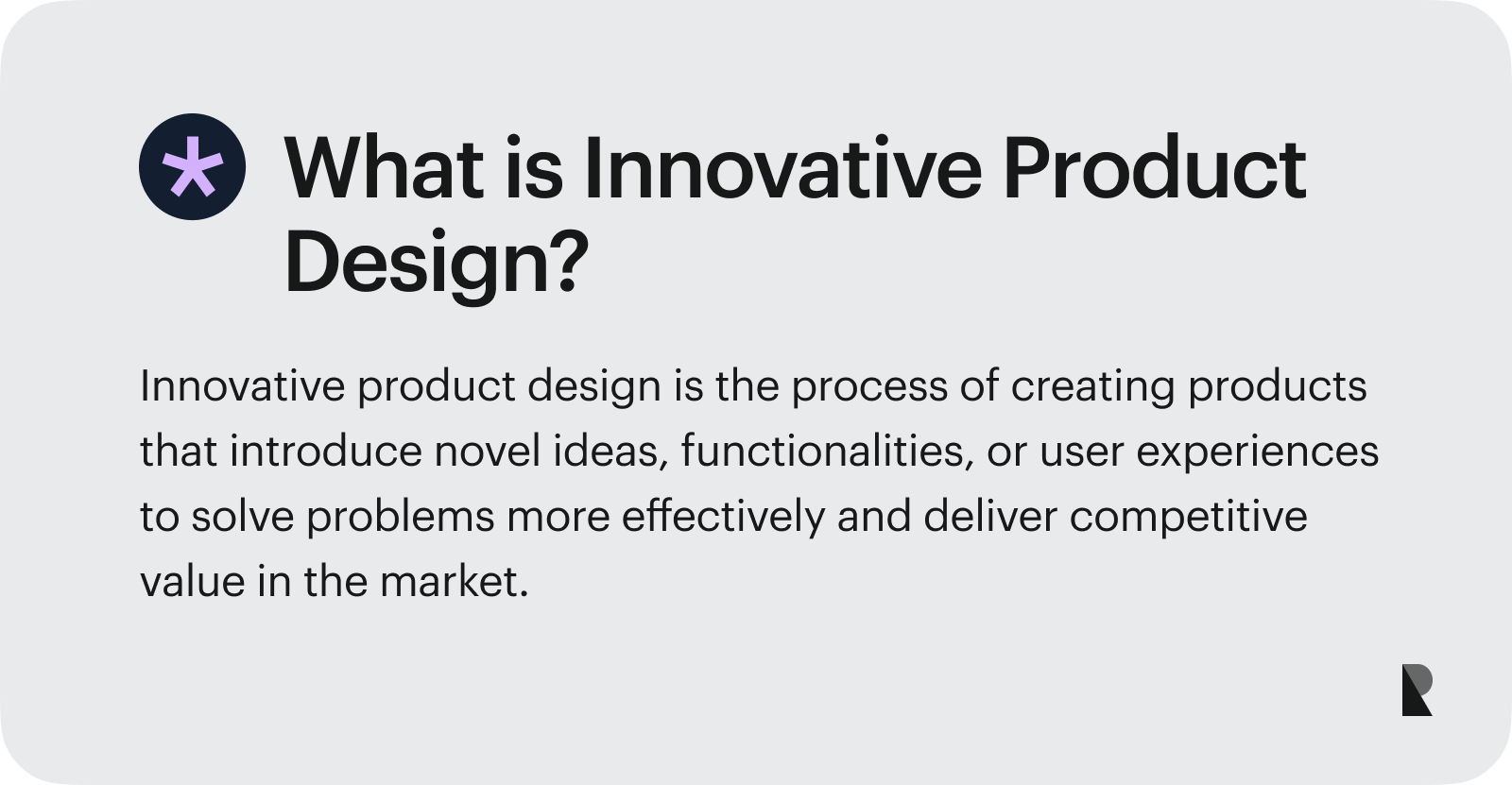 What is Innovative Product Design?

Innovative product design is the process of creating products that introduce novel ideas, functionalities, or user experiences to solve problems more effectively and deliver competitive value in the market.